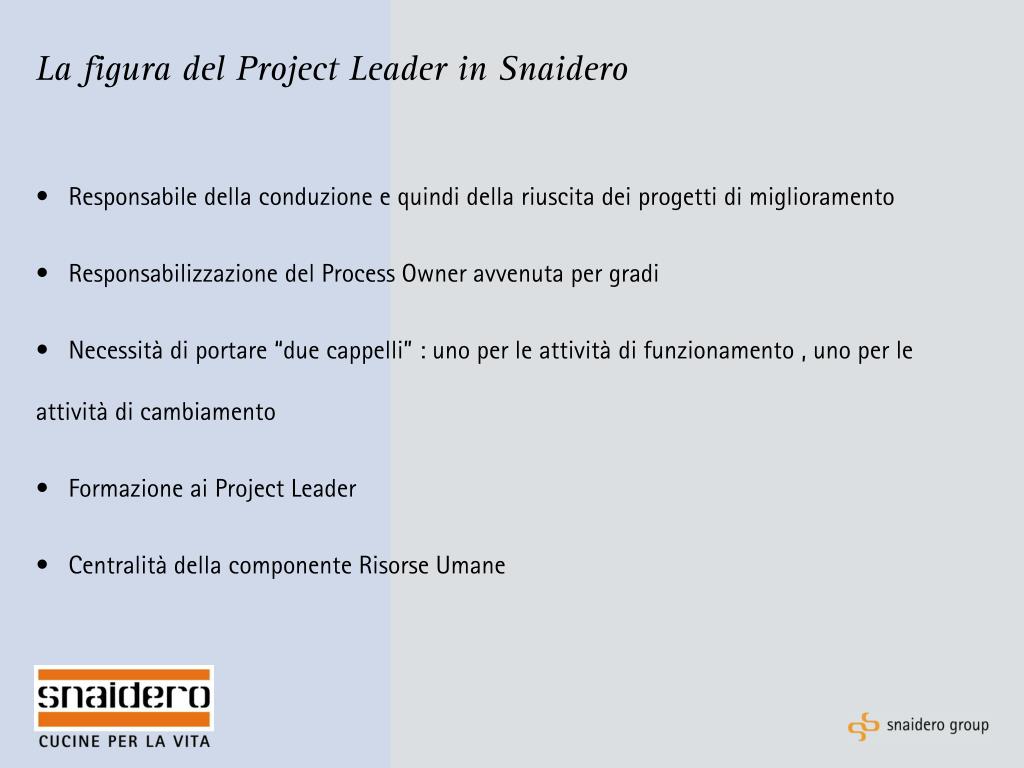 La figura del Project Leader in Snaidero

• Responsabile della conduzione e quindi della riuscita dei progetti di miglioramento

• Responsabilizzazione del Process Owner avvenuta per gradi

• Necessità di portare "due cappelli" : uno per le attività di funzionamento , uno per le attività di cambiamento

• Formazione ai Project Leader

• Centralità della componente Risorse Umane

snaidero
CUCINE PER LA VITA

snaidero group